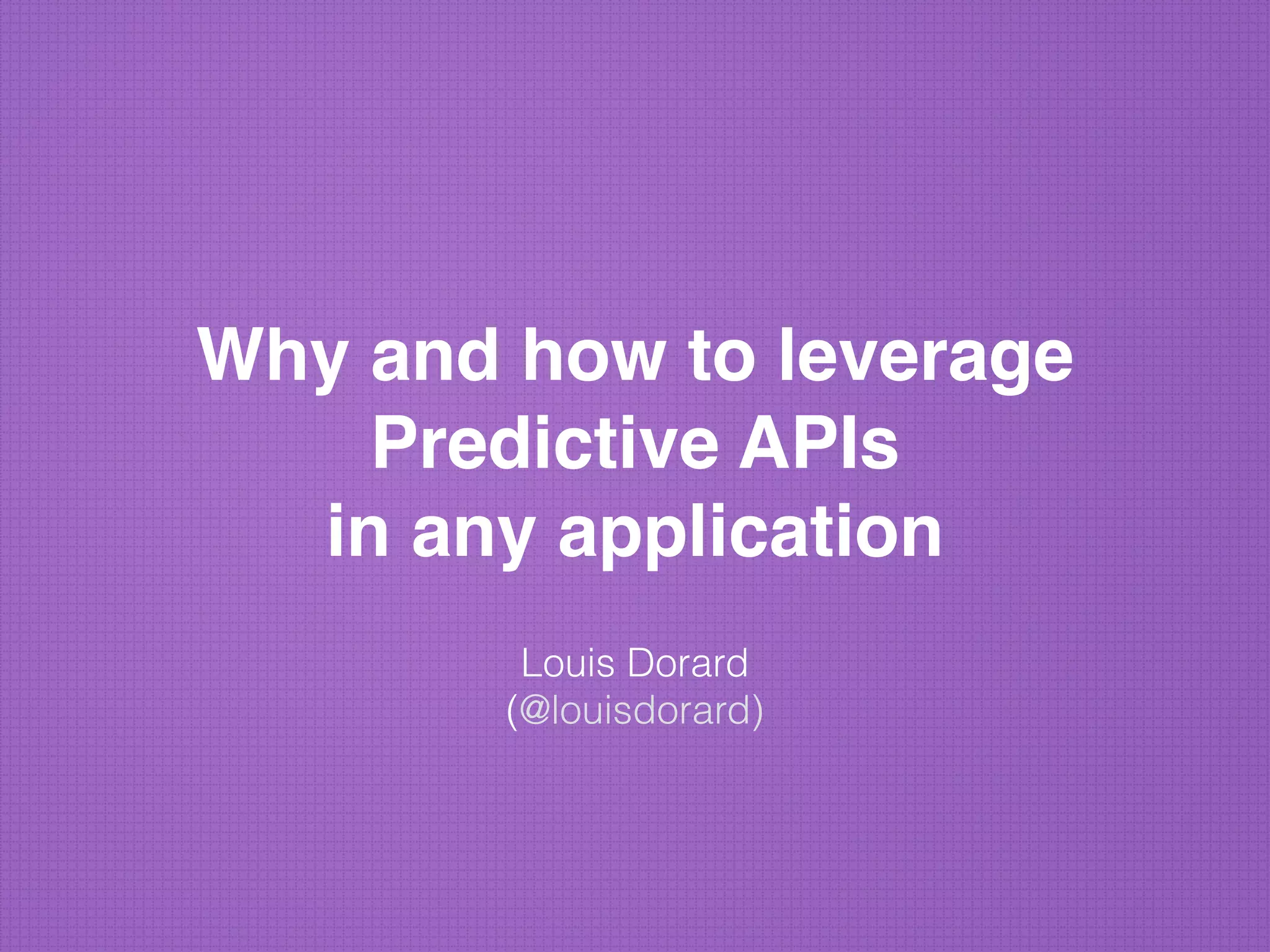 Why and how to leverage
Predictive APIs
in any application

Louis Dorard
(@louisdorard)